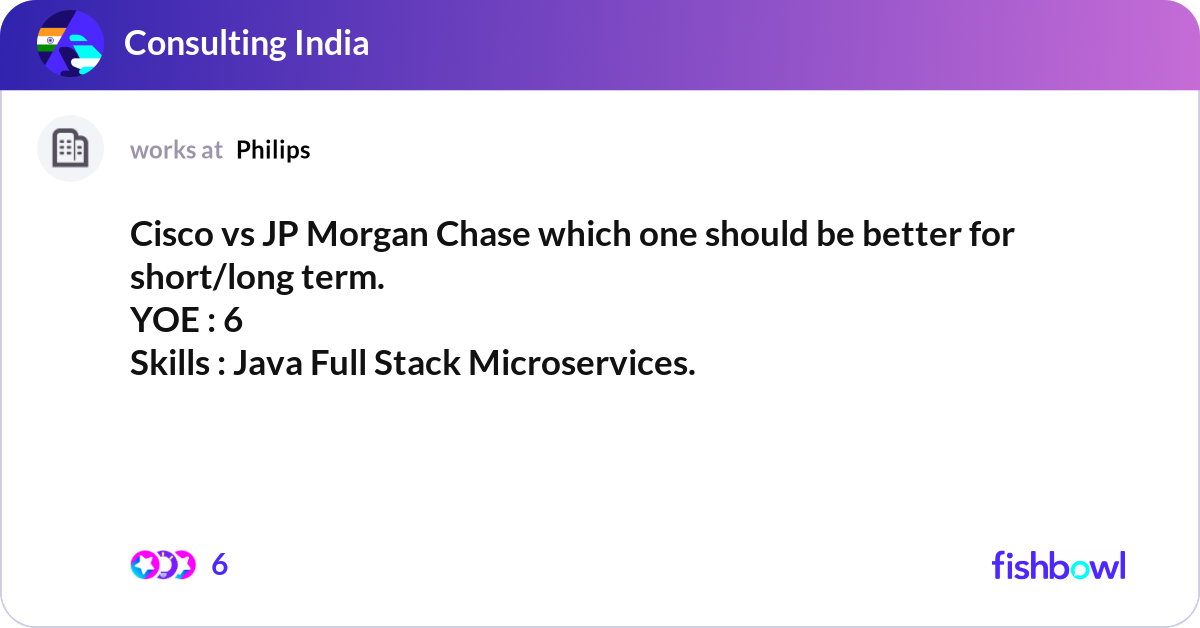 Consulting India

works at Philips

Cisco vs JP Morgan Chase which one should be better for short/long term.
YOE : 6
Skills : Java Full Stack Microservices.

6

fishbowl